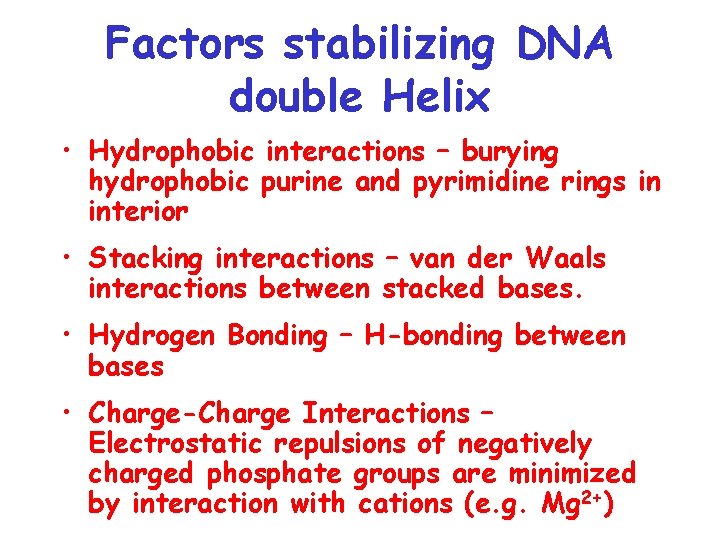 Factors stabilizing DNA double Helix

• Hydrophobic interactions – burying hydrophobic purine and pyrimidine rings in interior

• Stacking interactions – van der Waals interactions between stacked bases.

• Hydrogen Bonding – H-bonding between bases

• Charge-Charge Interactions – Electrostatic repulsions of negatively charged phosphate groups are minimized by interaction with cations (e.g. $Mg^{2+}$)